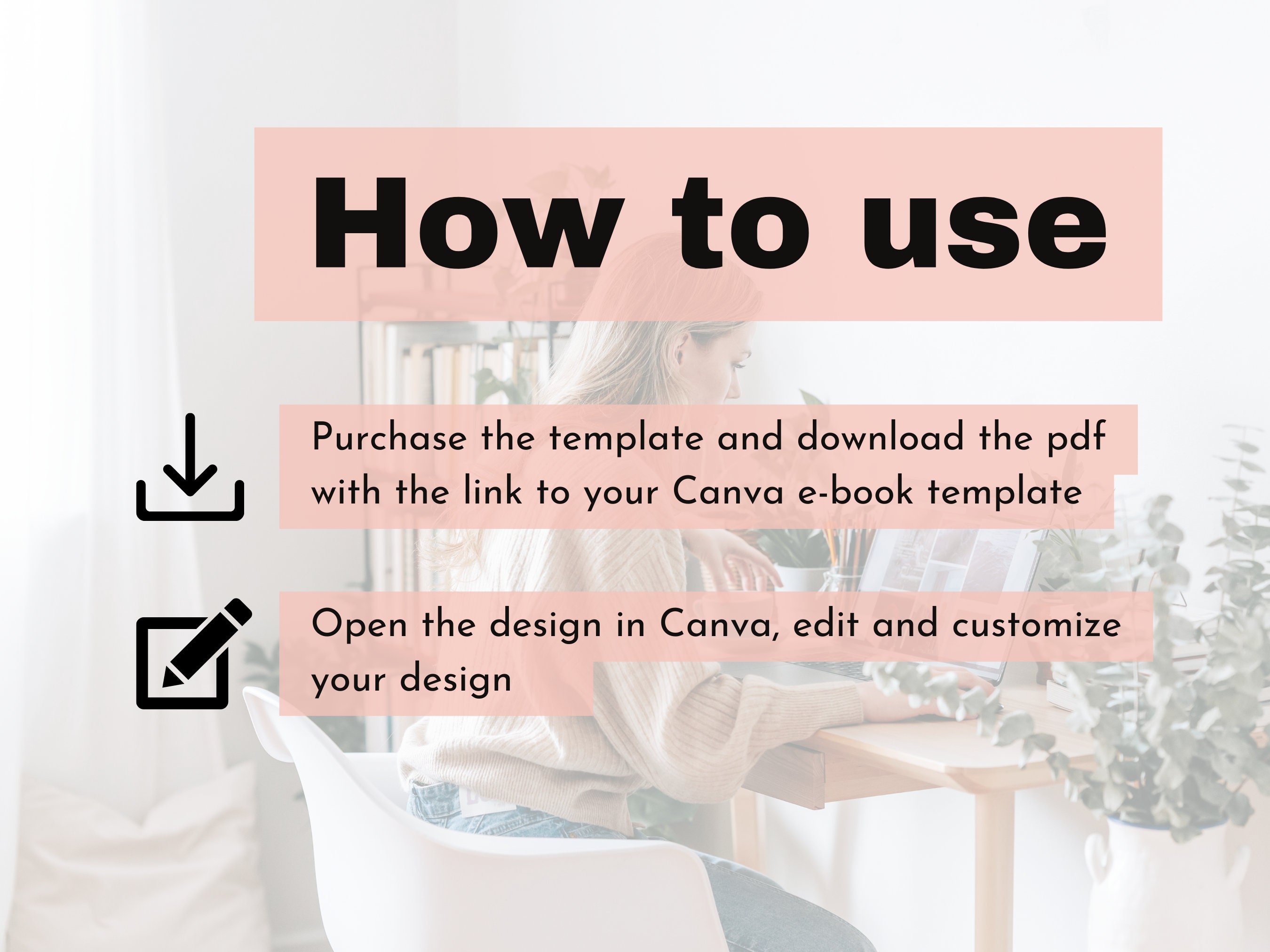 How to use

Purchase the template and download the pdf with the link to your Canva e-book template

Open the design in Canva, edit and customize your design